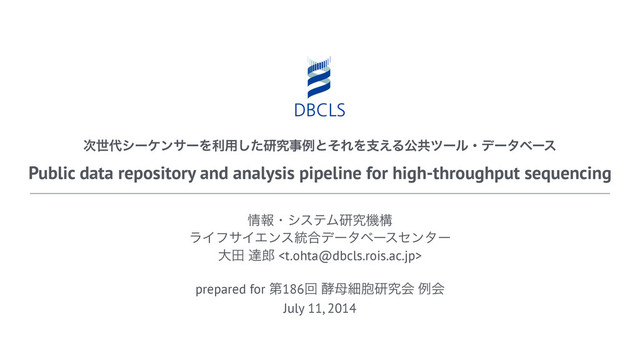 DBCLS

次世代シーケンサーを利用した研究事例とそれを支える公共ツール・データベース

Public data repository and analysis pipeline for high-throughput sequencing

情報・システム研究機構
ライフサイエンス統合データベースセンター
大田 達郎 <t.ohta@dbcls.rois.ac.jp>

prepared for 第186回 酵母細胞研究会 例会
July 11, 2014